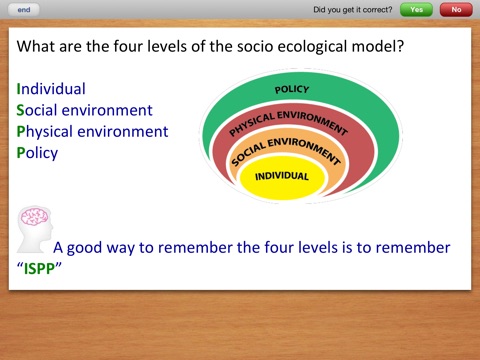 end

Did you get it correct? Yes No

What are the four levels of the socio ecological model?

Individual
Social environment
Physical environment
Policy

POLICY
PHYSICAL ENVIRONMENT
SOCIAL ENVIRONMENT
INDIVIDUAL

A good way to remember the four levels is to remember "ISPP"